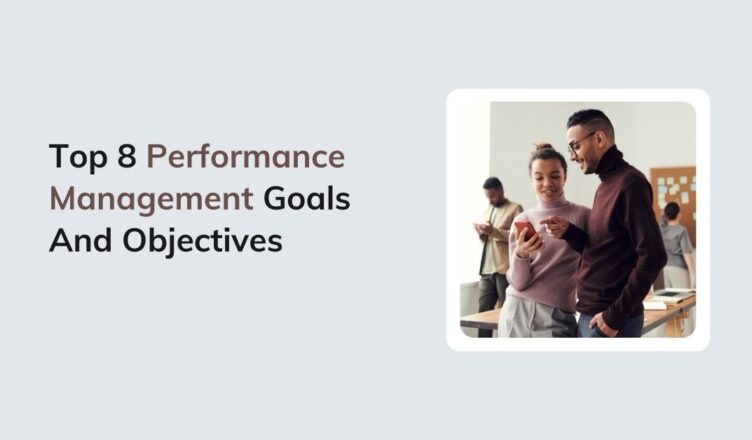 Top 8 Performance Management Goals And Objectives